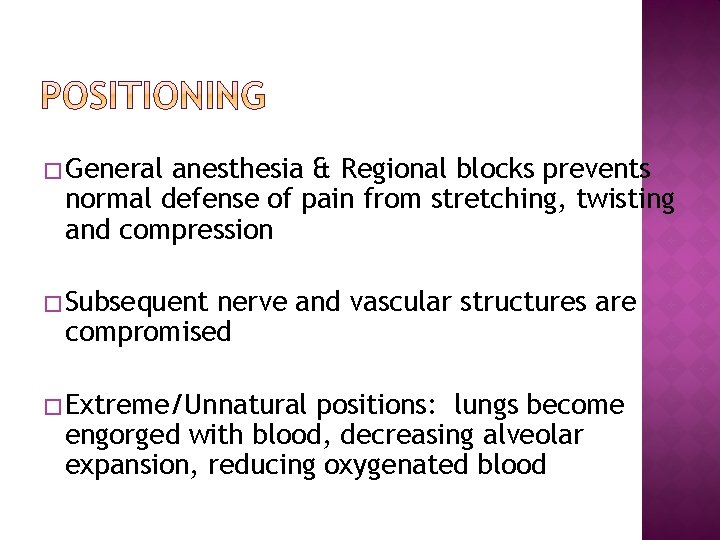 POSITIONING

□ General anesthesia & Regional blocks prevents normal defense of pain from stretching, twisting and compression

□ Subsequent nerve and vascular structures are compromised

□ Extreme/Unnatural positions: lungs become engorged with blood, decreasing alveolar expansion, reducing oxygenated blood